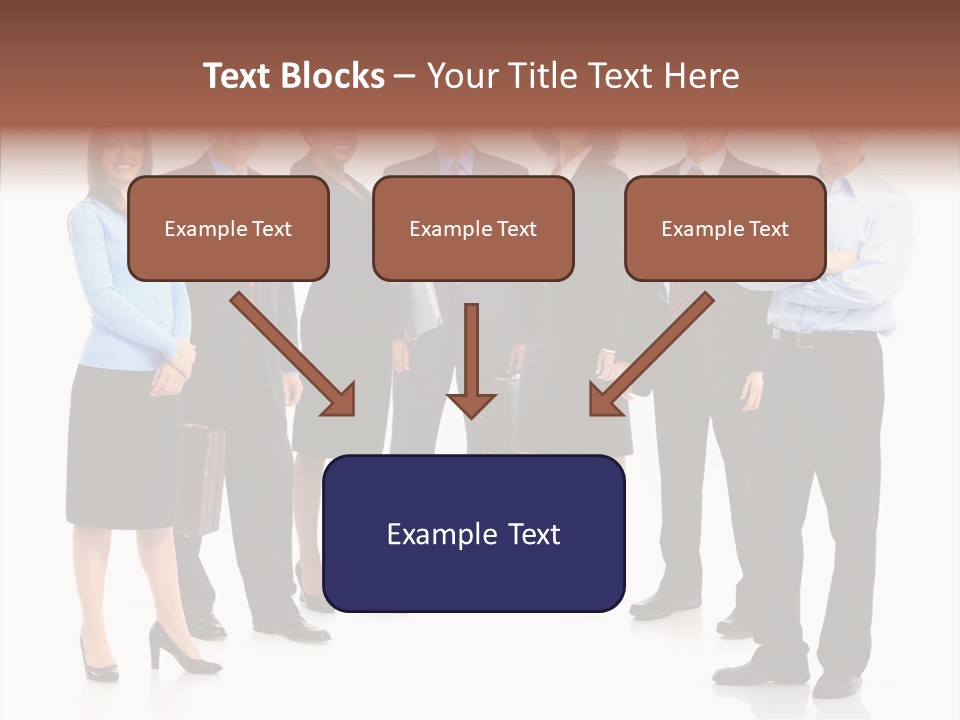 Text Blocks – Your Title Text Here

Example Text

Example Text

Example Text

Example Text